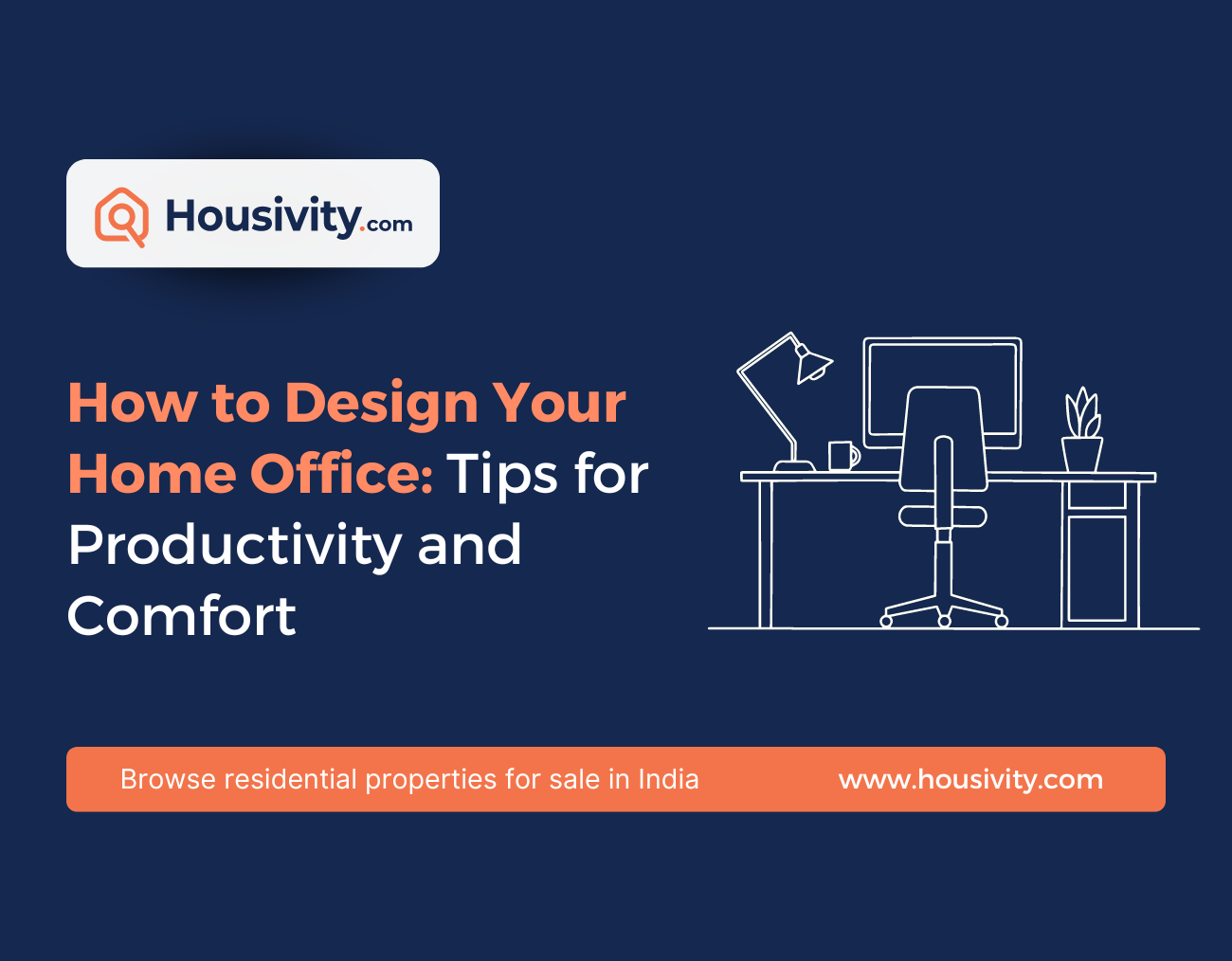 Housivity.com

How to Design Your Home Office: Tips for Productivity and Comfort

Browse residential properties for sale in India

www.housivity.com